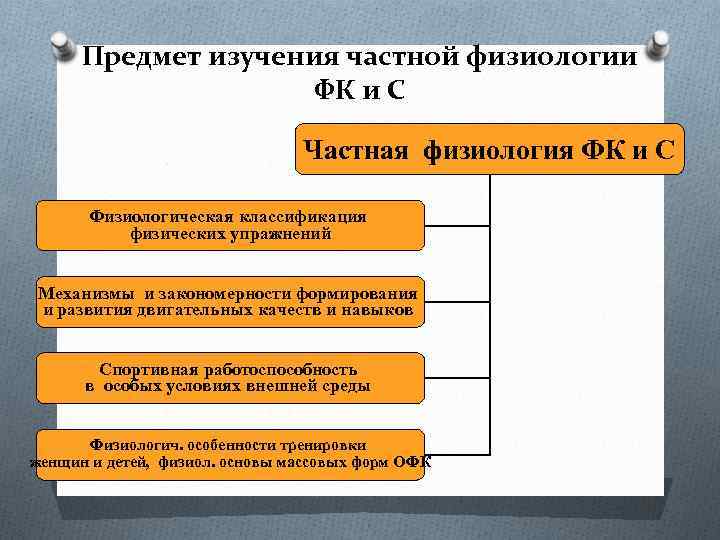 Предмет изучения частной физиологии ФК и С

Частная физиология ФК и С

Физиологическая классификация физических упражнений

Механизмы и закономерности формирования и развития двигательных качеств и навыков

Спортивная работоспособность в особых условиях внешней среды

Физиологич. особенности тренировки женщин и детей, физиол. основы массовых форм ОФК